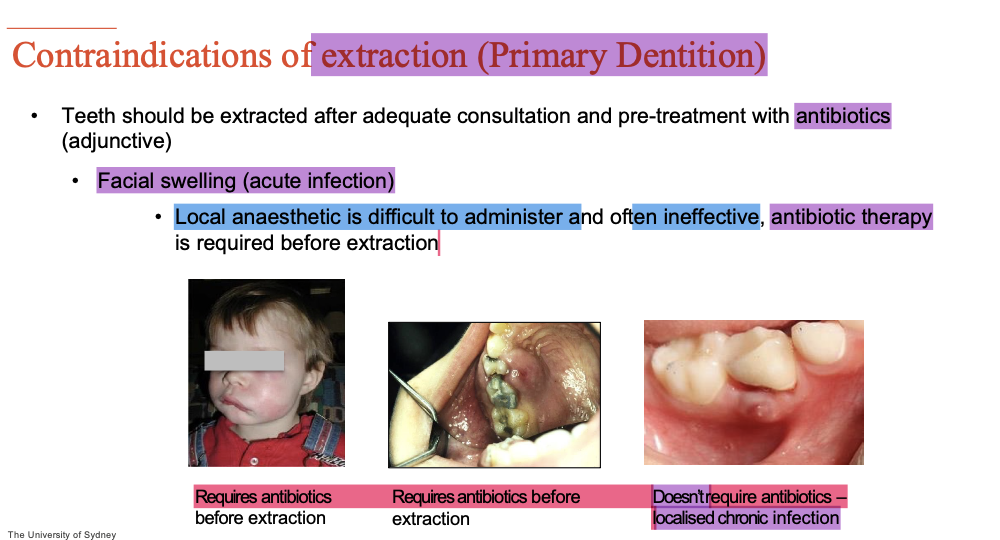 Contraindications of extraction (Primary Dentition)

• Teeth should be extracted after adequate consultation and pre-treatment with antibiotics (adjunctive)

• Facial swelling (acute infection)

• Local anaesthetic is difficult to administer and often ineffective, antibiotic therapy is required before extraction

Requires antibiotics before extraction

Requires antibiotics before extraction

Doesn't require antibiotics – localised chronic infection

The University of Sydney